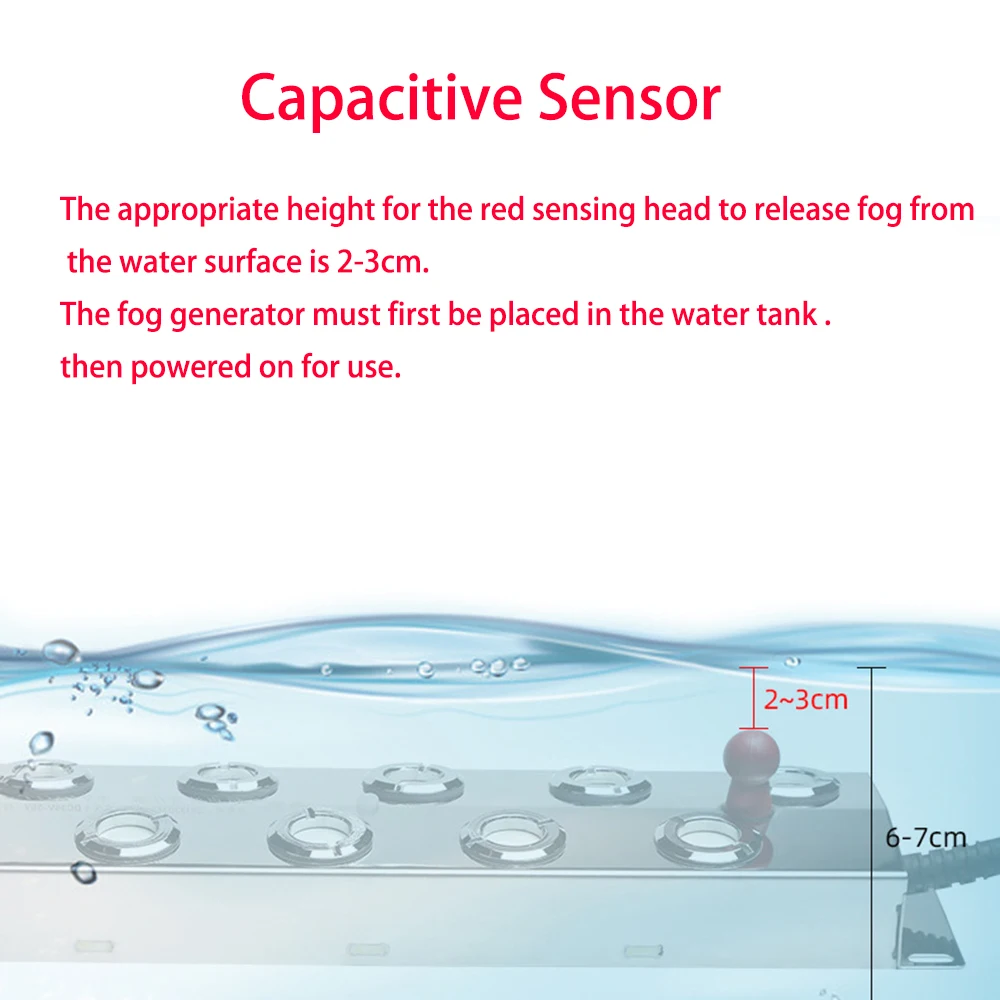 Capacitive Sensor

The appropriate height for the red sensing head to release fog from the water surface is 2-3cm.
The fog generator must first be placed in the water tank .
then powered on for use.

2~3cm

6-7cm